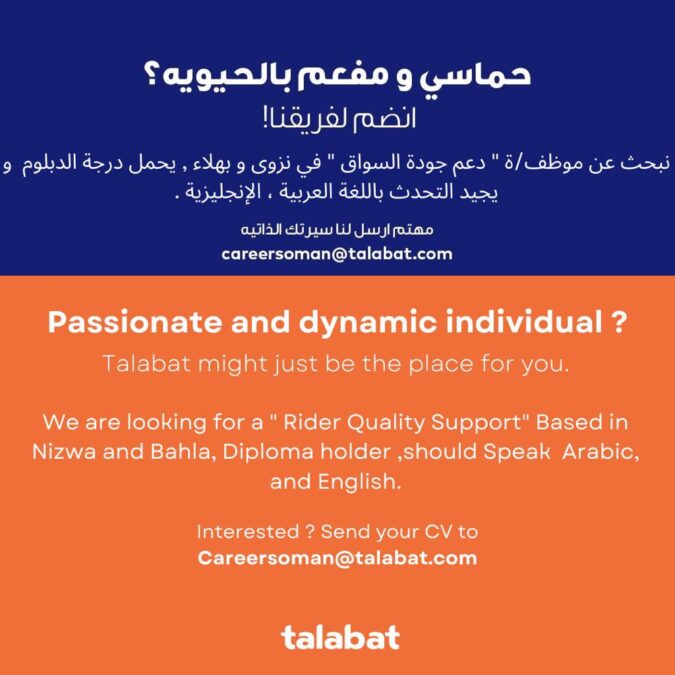 حماسي و مفعم بالحيويه؟
انضم لفريقنا!
نبحث عن موظف/ة " دعم جودة السواق " في نزوى و بهلاء , يحمل درجة الدبلوم و يجيد التحدث باللغة العربية ، الإنجليزية .

مهتم ارسل لنا سيرتك الذاتيه
careersoman@talabat.com

Passionate and dynamic individual ?
Talabat might just be the place for you.

We are looking for a " Rider Quality Support" Based in Nizwa and Bahla, Diploma holder ,should Speak Arabic, and English.

Interested ? Send your CV to
Careersoman@talabat.com

talabat